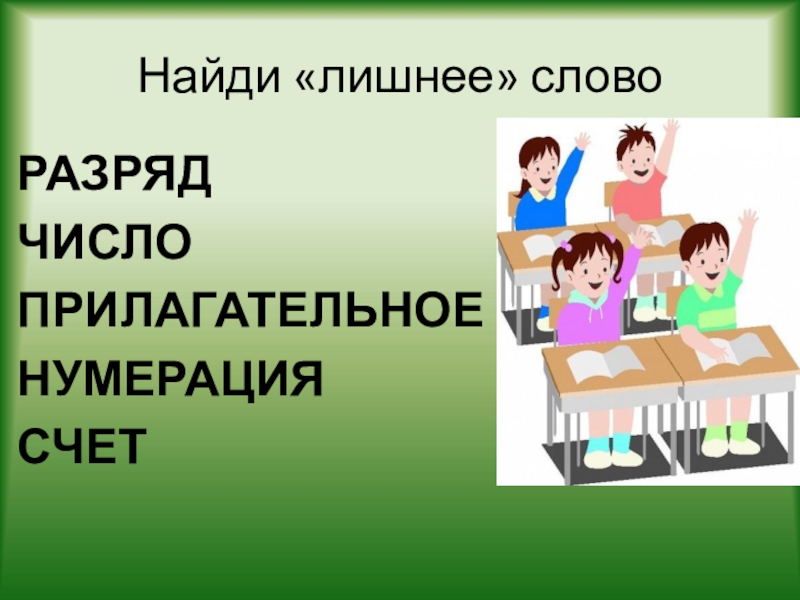 Найди «лишнее» слово

РАЗРЯД
ЧИСЛО
ПРИЛАГАТЕЛЬНОЕ
НУМЕРАЦИЯ
СЧЕТ